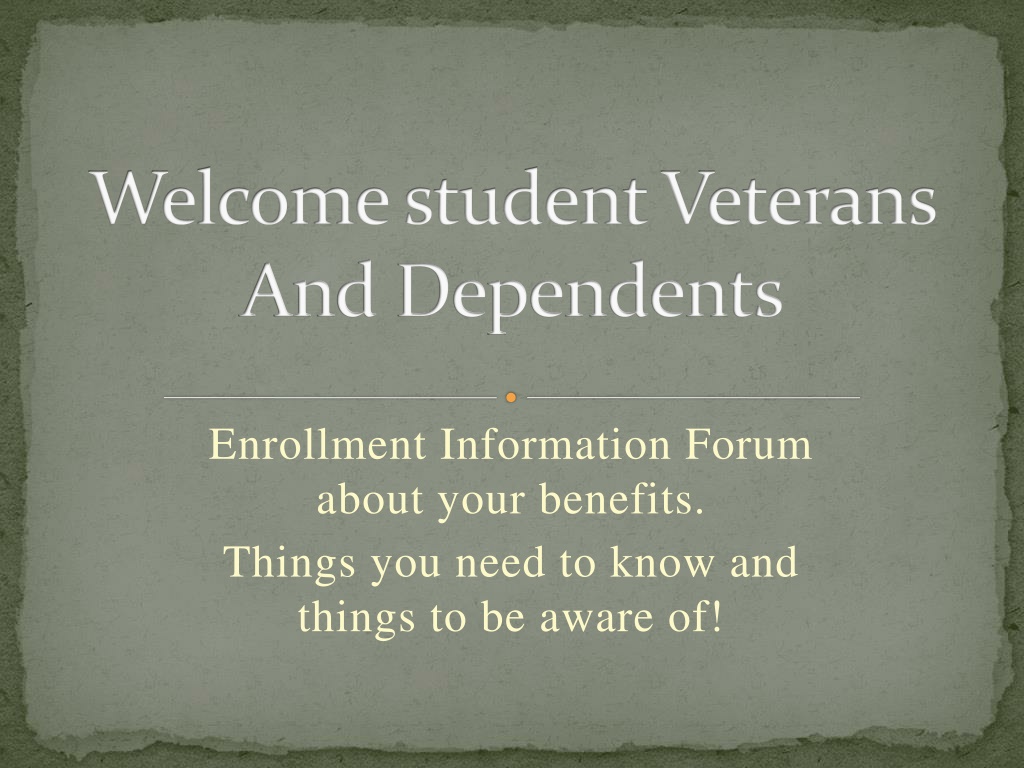 Welcome student Veterans And Dependents

Enrollment Information Forum about your benefits.

Things you need to know and things to be aware of!